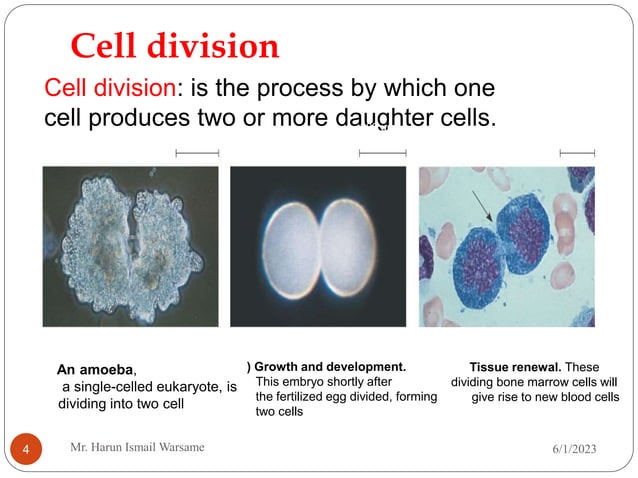 Cell division

Cell division: is the process by which one cell produces two or more daughter cells.

An amoeba, a single-celled eukaryote, is dividing into two cell

) Growth and development. This embryo shortly after the fertilized egg divided, forming two cells

Tissue renewal. These dividing bone marrow cells will give rise to new blood cells

4

Mr. Harun Ismail Warsame

6/1/2023